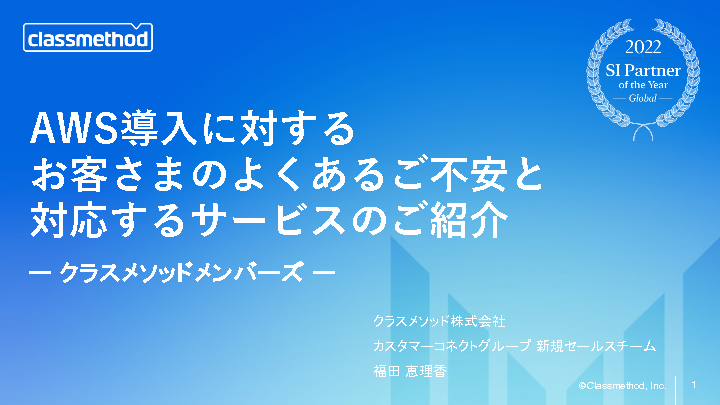 classmethod

2022
SI Partner
of the Year
Global

AWS導入に対する
お客さまのよくあるご不安と
対応するサービスのご紹介

— クラスメソッドメンバーズ —

クラスメソッド株式会社
カスタマーコネクトグループ 新規セールスチーム
福田 恵理香

©Classmethod, Inc.

1